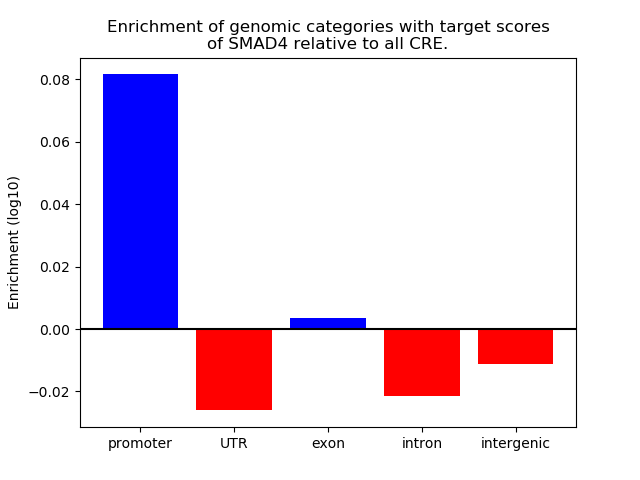 Enrichment of genomic categories with target scores of SMAD4 relative to all CRE.

Enrichment (log10)

0.08
0.06
0.04
0.02
0.00
−0.02

promoter
UTR
exon
intron
intergenic